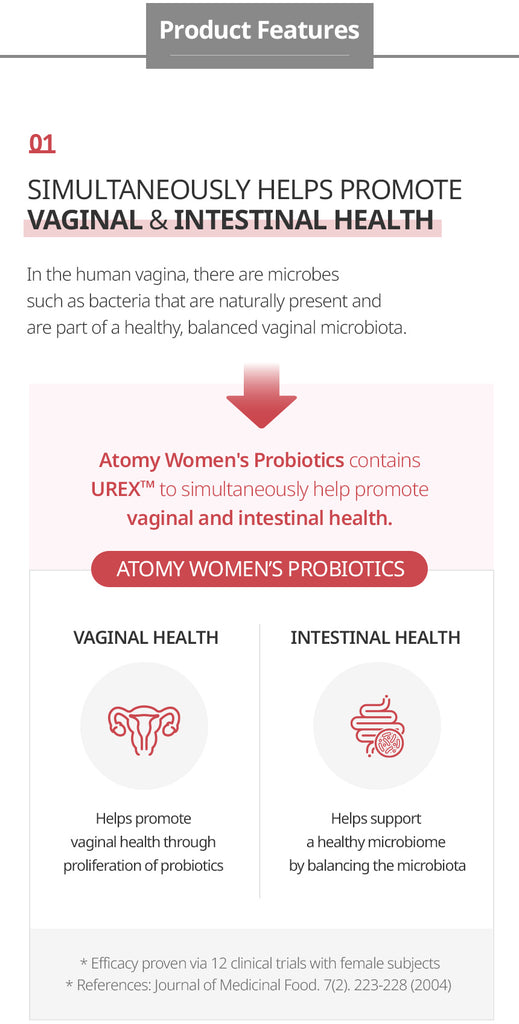 Product Features

01

SIMULTANEOUSLY HELPS PROMOTE VAGINAL & INTESTINAL HEALTH

In the human vagina, there are microbes such as bacteria that are naturally present and are part of a healthy, balanced vaginal microbiota.

Atomy Women's Probiotics contains UREX™ to simultaneously help promote vaginal and intestinal health.

ATOMY WOMEN'S PROBIOTICS

VAGINAL HEALTH

Helps promote vaginal health through proliferation of probiotics

INTESTINAL HEALTH

Helps support a healthy microbiome by balancing the microbiota

* Efficacy proven via 12 clinical trials with female subjects
* References: Journal of Medicinal Food. 7(2). 223-228 (2004)